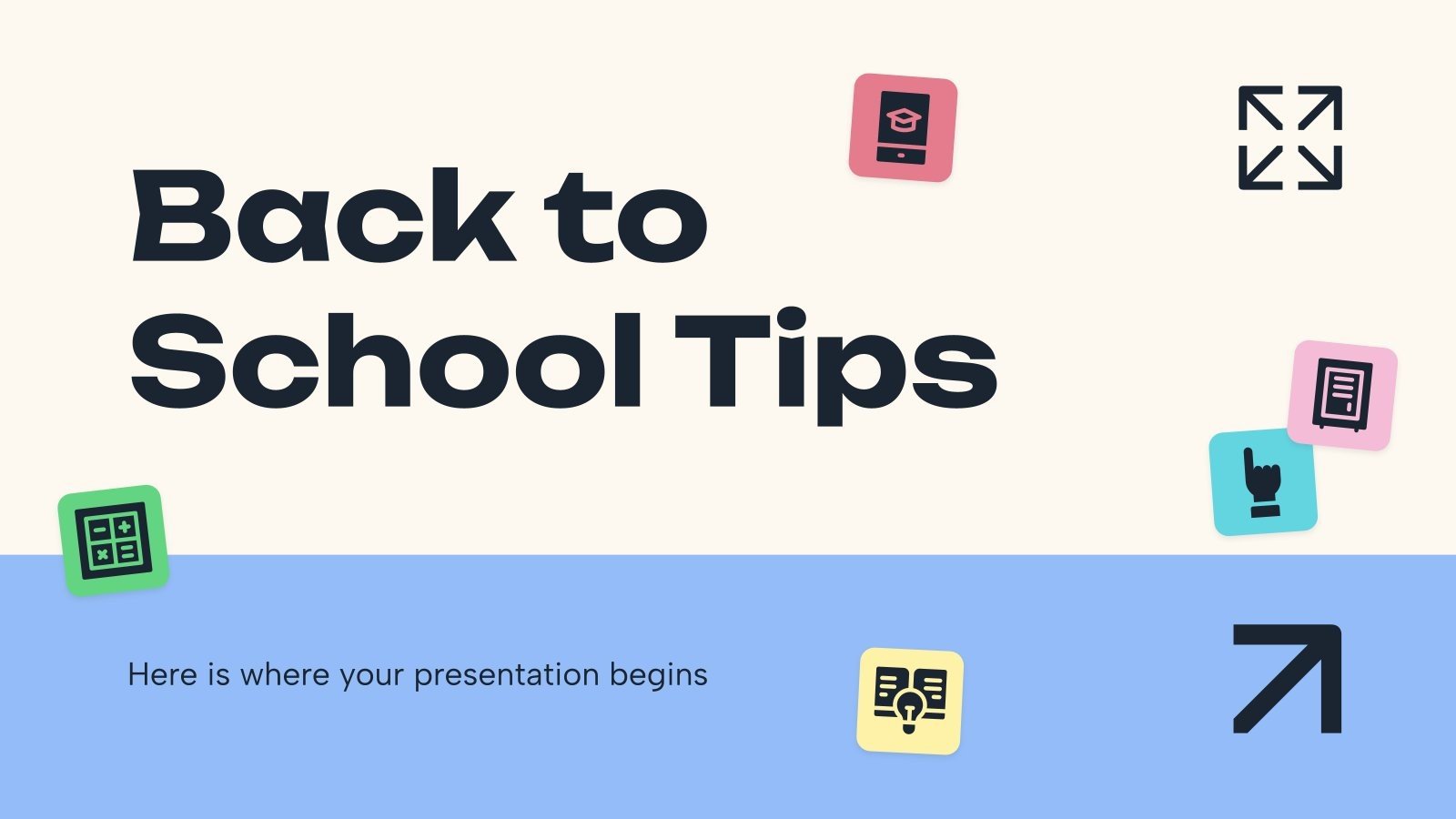 Back to School Tips

Here is where your presentation begins